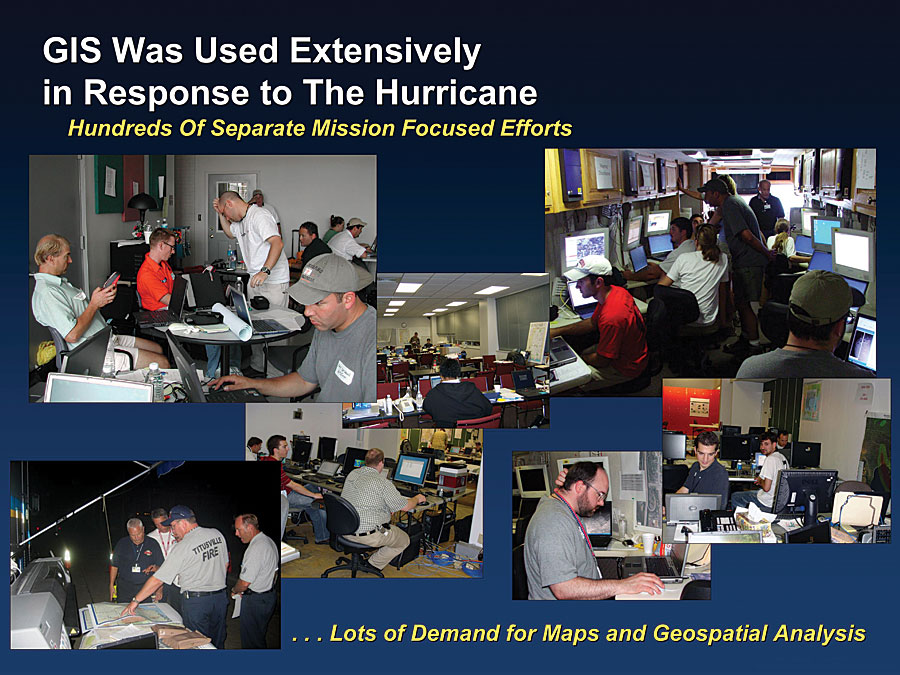 GIS Was Used Extensively in Response to The Hurricane

Hundreds Of Separate Mission Focused Efforts

TITUSVILLE FIRE

. . . Lots of Demand for Maps and Geospatial Analysis